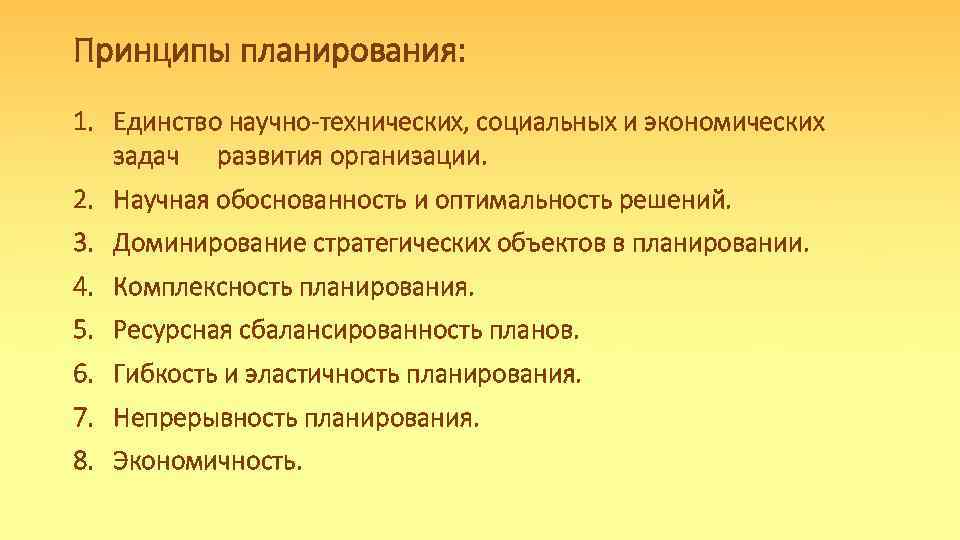 Принципы планирования:

1. Единство научно-технических, социальных и экономических задач развития организации.
2. Научная обоснованность и оптимальность решений.
3. Доминирование стратегических объектов в планировании.
4. Комплексность планирования.
5. Ресурсная сбалансированность планов.
6. Гибкость и эластичность планирования.
7. Непрерывность планирования.
8. Экономичность.